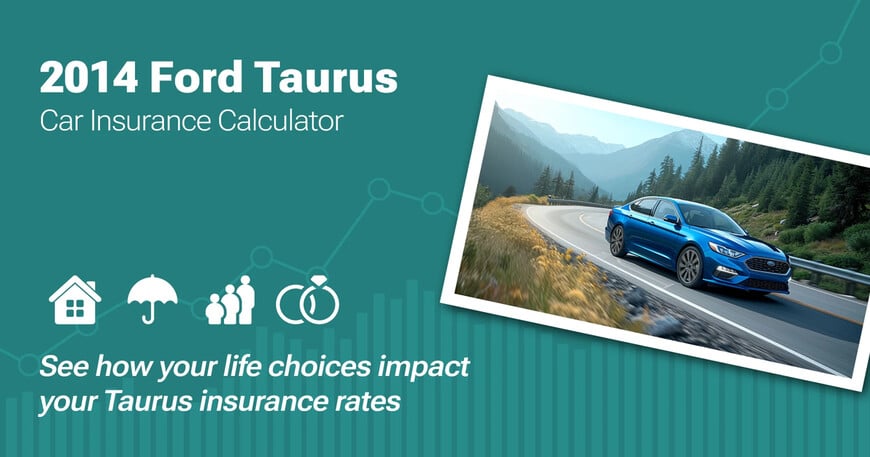 2014 Ford Taurus
Car Insurance Calculator

See how your life choices impact your Taurus insurance rates